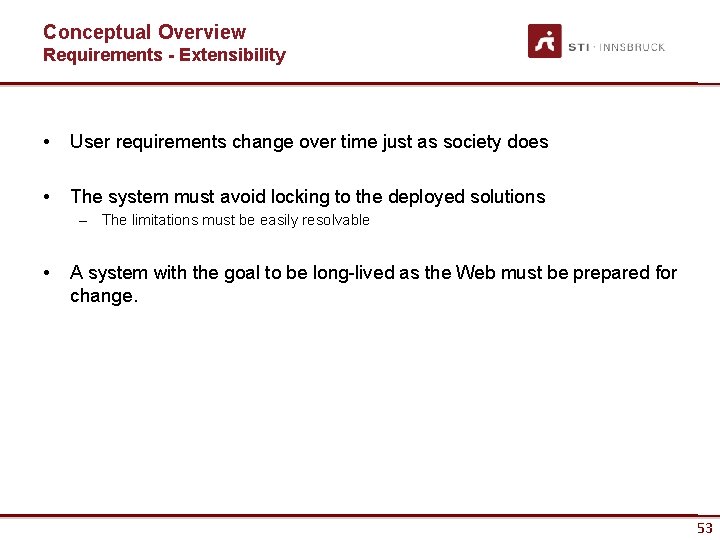 Conceptual Overview
Requirements - Extensibility

STI · INNSBRUCK

• User requirements change over time just as society does

• The system must avoid locking to the deployed solutions
– The limitations must be easily resolvable

• A system with the goal to be long-lived as the Web must be prepared for change.

53